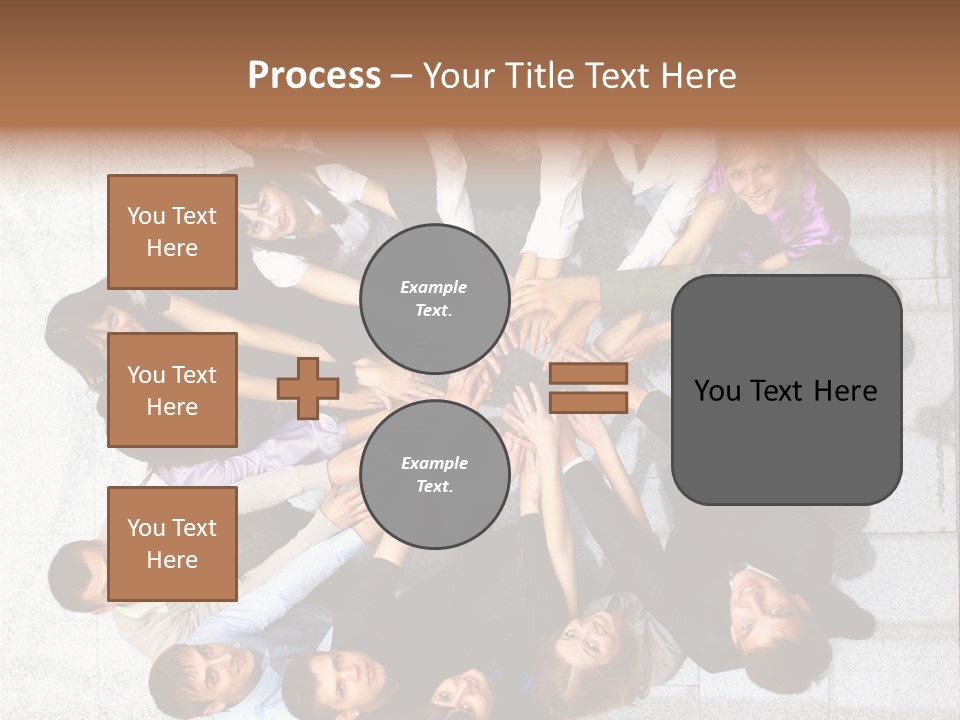 Process – Your Title Text Here

You Text Here

You Text Here

You Text Here

Example Text.

Example Text.

You Text Here